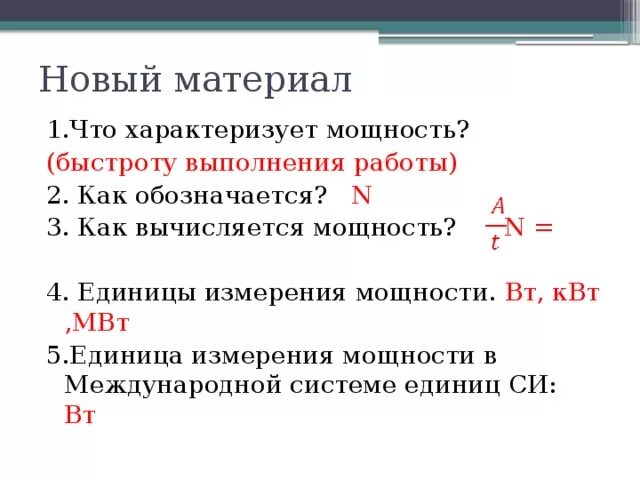 Новый материал

1.Что характеризует мощность?
(быстроту выполнения работы)
2. Как обозначается? N
3. Как вычисляется мощность? $\frac{A}{t}$N =

4. Единицы измерения мощности. Вт, кВт ,МВт
5.Единица измерения мощности в Международной системе единиц СИ: Вт